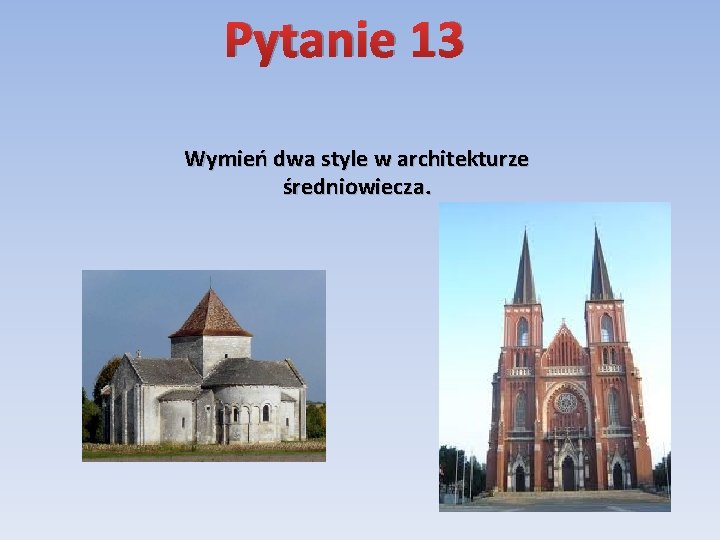 Pytanie 13

Wymień dwa style w architekturze średniowiecza.